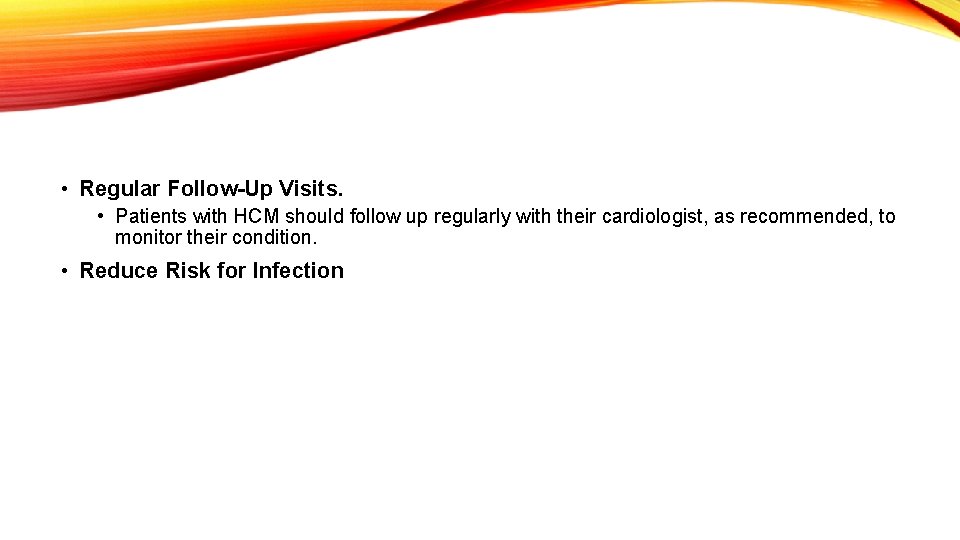 • Regular Follow-Up Visits.
  • Patients with HCM should follow up regularly with their cardiologist, as recommended, to monitor their condition.
• Reduce Risk for Infection